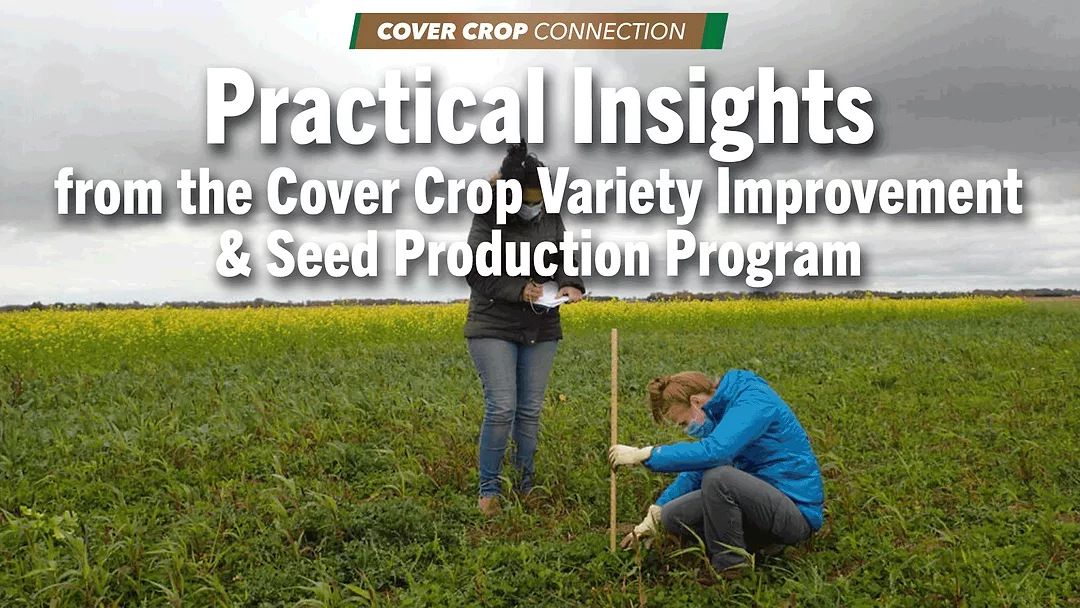 COVER CROP CONNECTION

Practical Insights
from the Cover Crop Variety Improvement & Seed Production Program